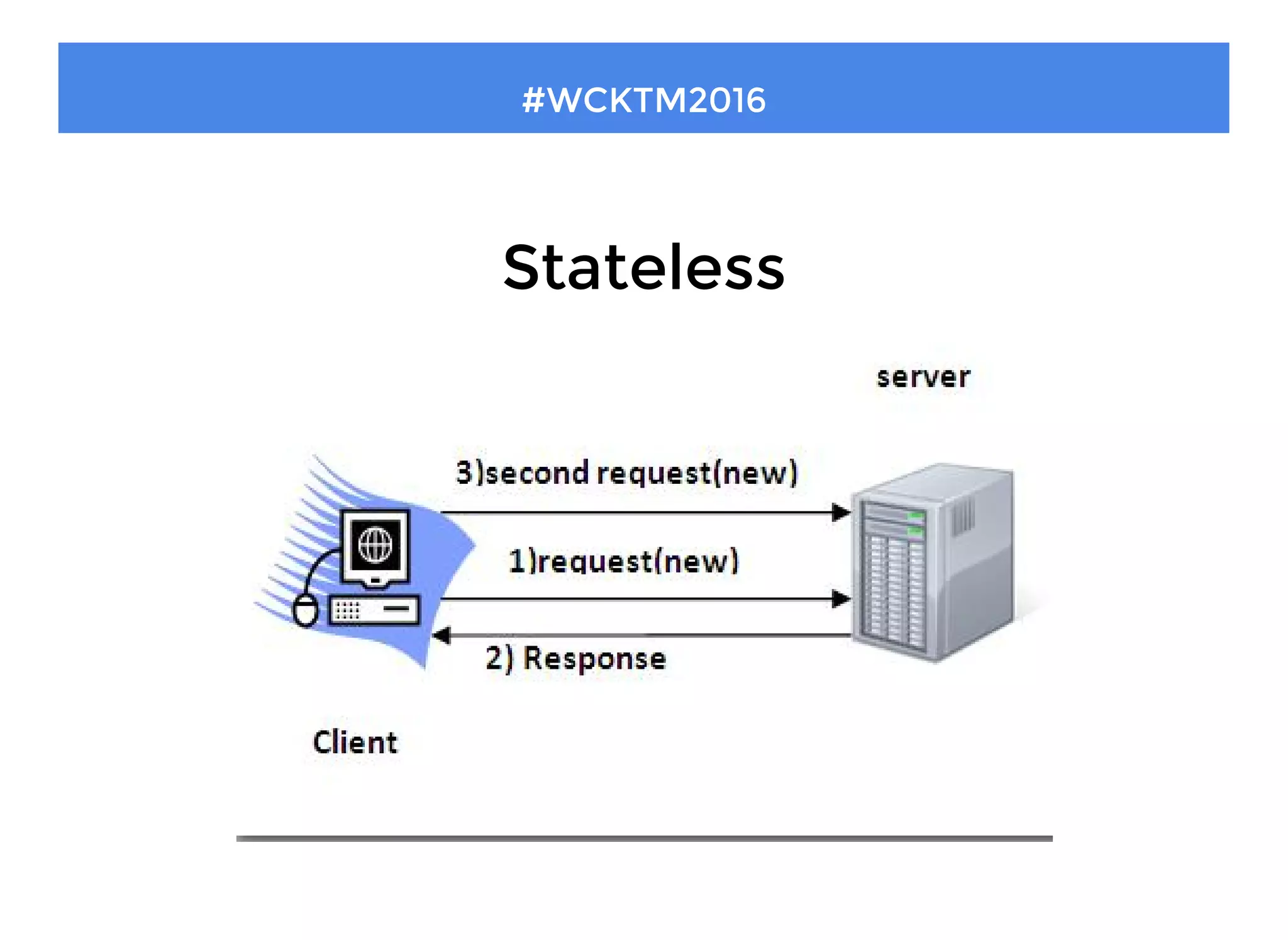 #WCKTM2016

Stateless

server

3)second request(new)

1)request(new)

2) Response

Client